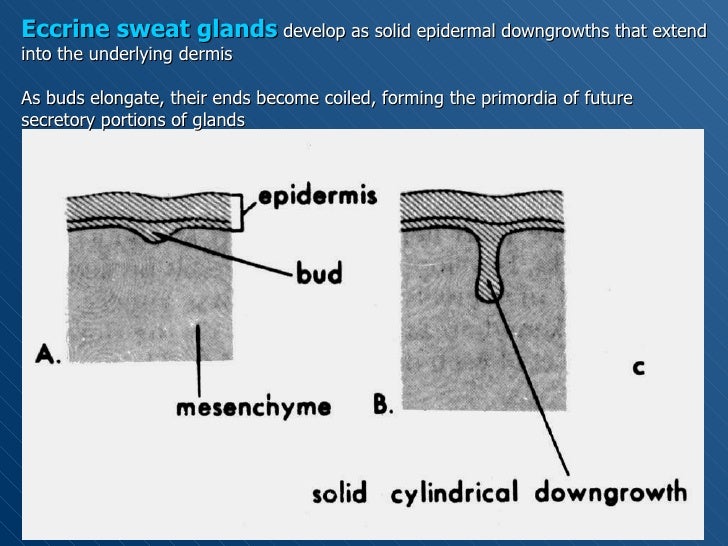 Eccrine sweat glands develop as solid epidermal downgrowths that extend into the underlying dermis

As buds elongate, their ends become coiled, forming the primordia of future secretory portions of glands

epidermis

bud

A.

mesenchyme

B.

c

solid cylindrical downgrowth